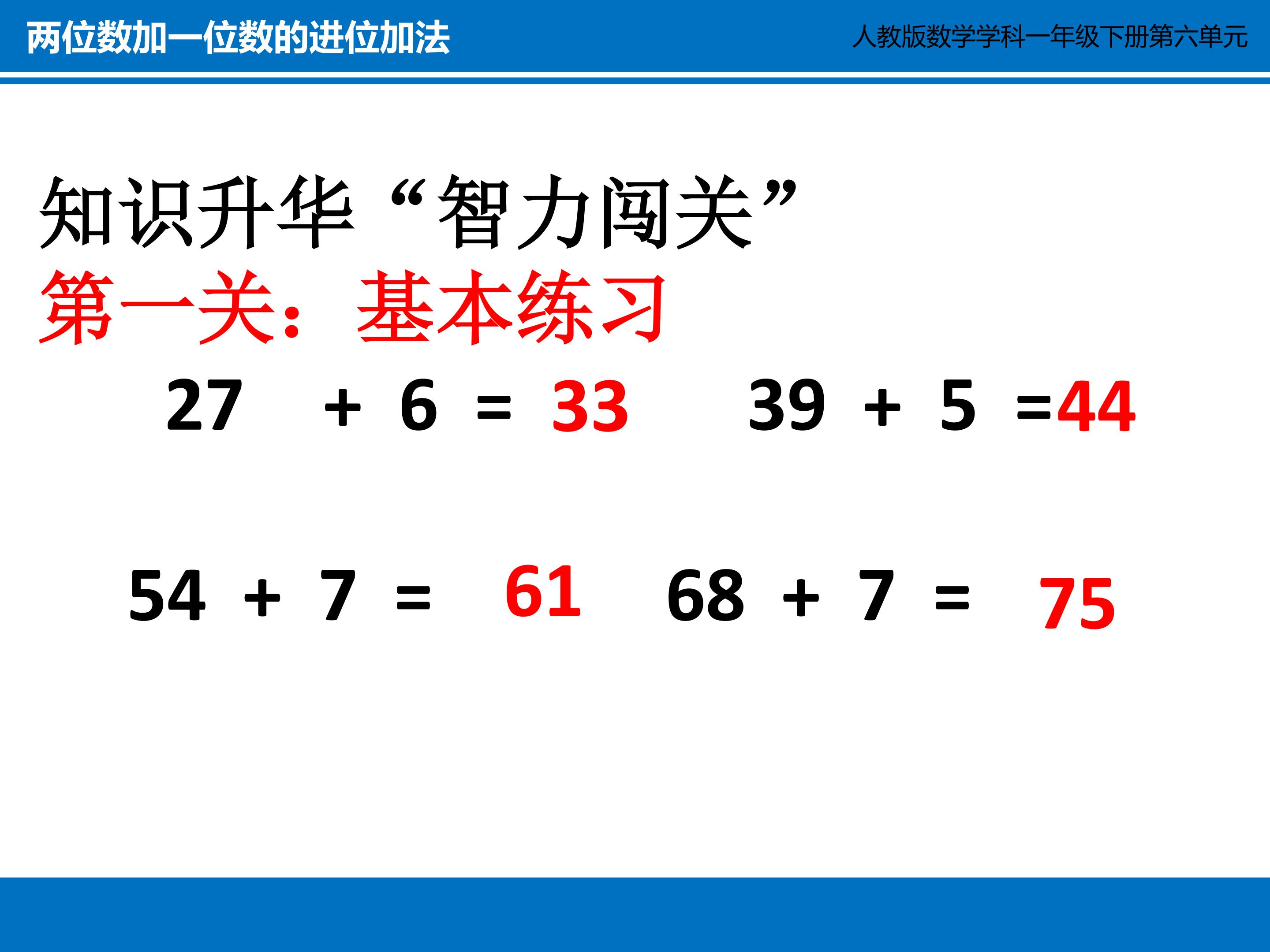 两位数加一位数的进位加法

人教版数学学科一年级下册第六单元

知识升华“智力闯关”

第一关：基本练习

$27 + 6 = 33$　　$39 + 5 = 44$

$54 + 7 = 61$　　$68 + 7 = 75$